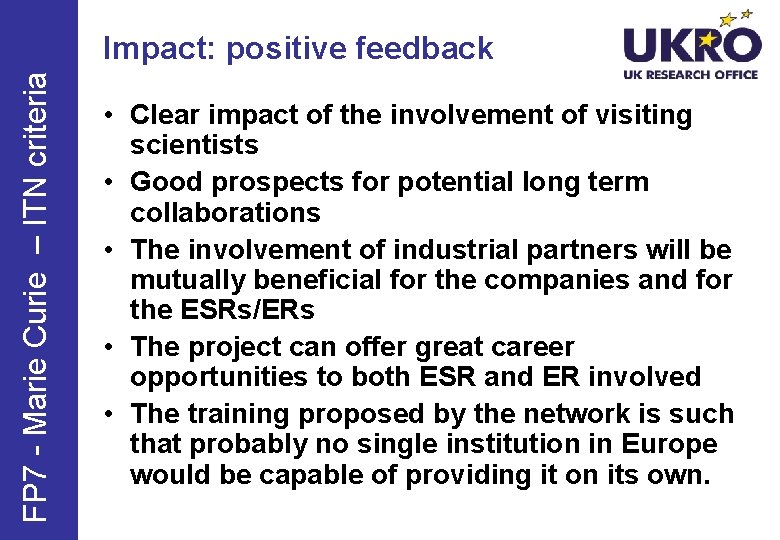 FP7 - Marie Curie – ITN criteria

Impact: positive feedback

UKRO
UK RESEARCH OFFICE

• Clear impact of the involvement of visiting scientists
• Good prospects for potential long term collaborations
• The involvement of industrial partners will be mutually beneficial for the companies and for the ESRs/ERs
• The project can offer great career opportunities to both ESR and ER involved
• The training proposed by the network is such that probably no single institution in Europe would be capable of providing it on its own.